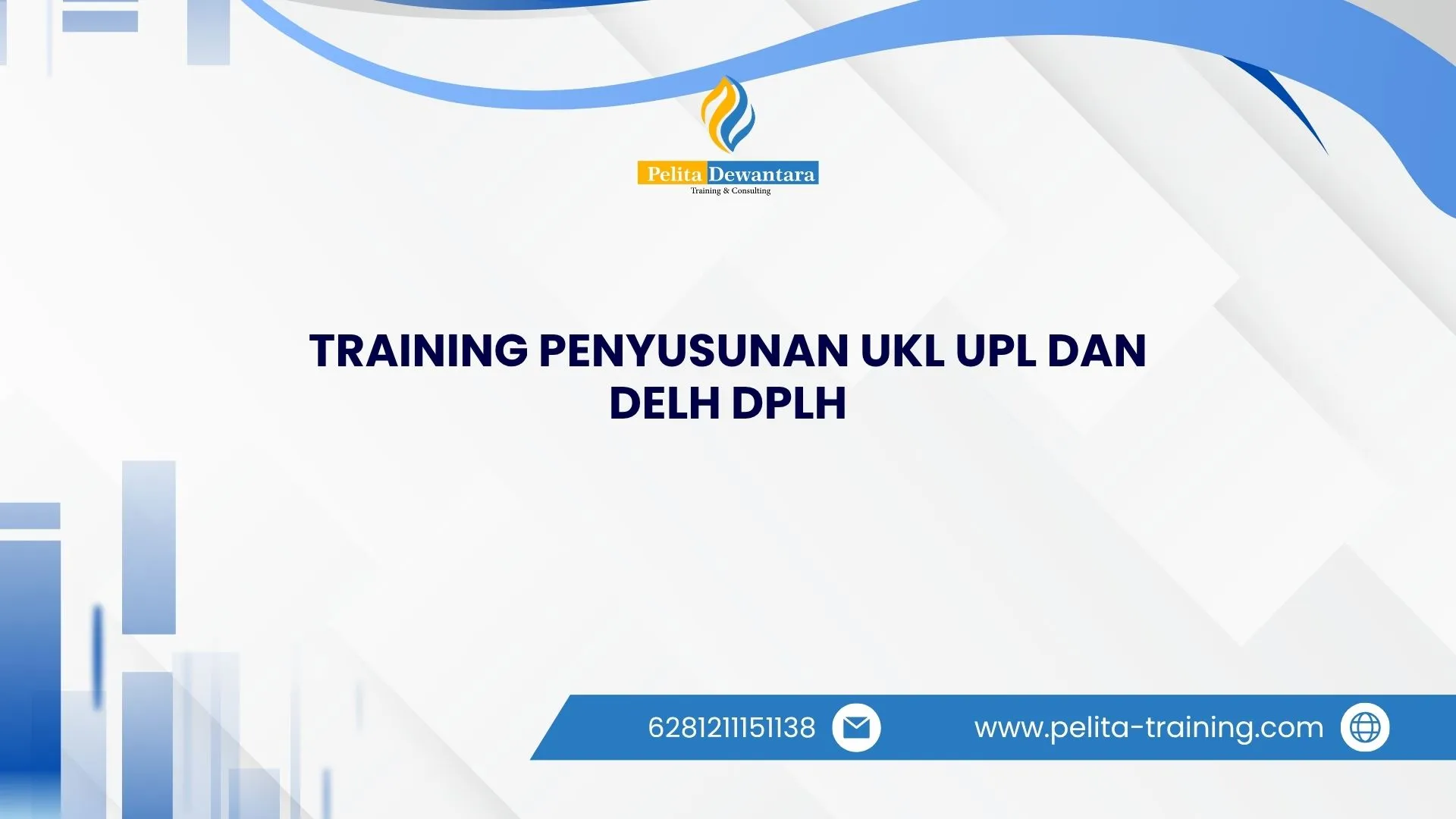 Pelita Dewantara
Training & Consulting

TRAINING PENYUSUNAN UKL UPL DAN DELH DPLH

6281211151138

www.pelita-training.com